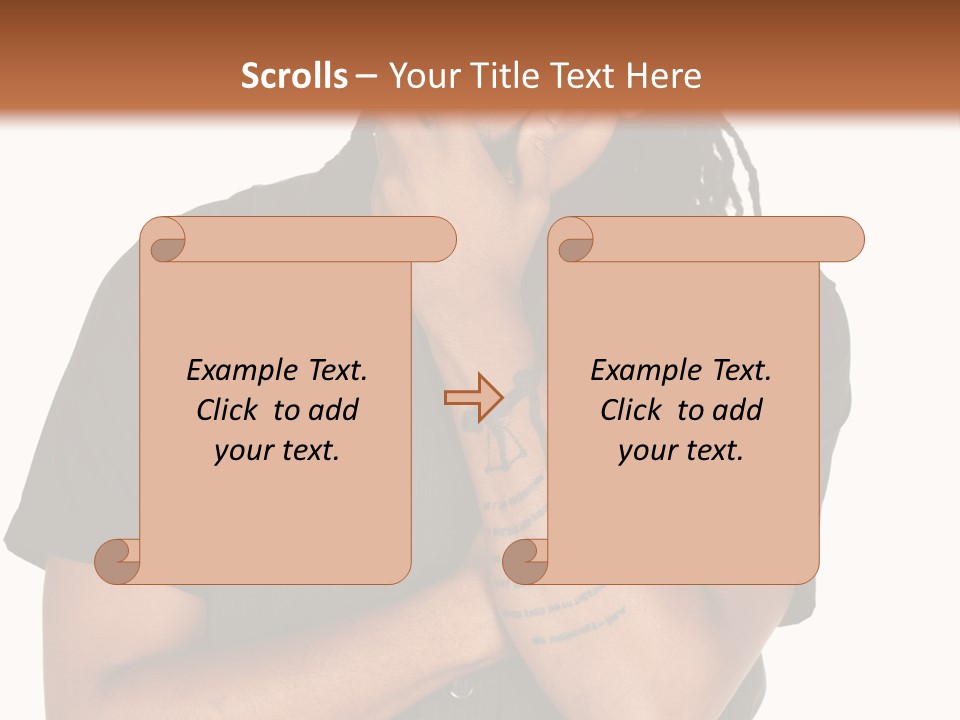 Scrolls – Your Title Text Here

Example Text. Click to add your text.

Example Text. Click to add your text.